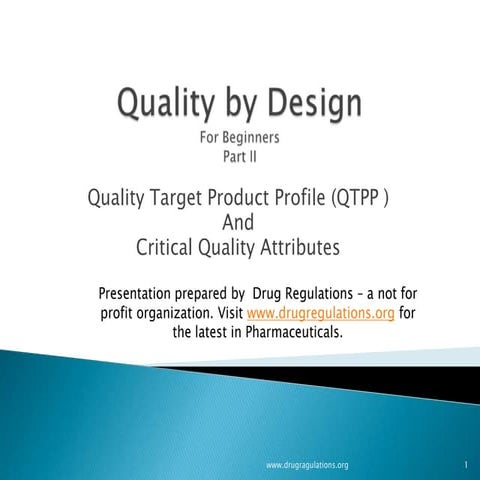 Quality by Design
For Beginners
Part II

Quality Target Product Profile (QTPP )
And
Critical Quality Attributes

Presentation prepared by Drug Regulations – a not for profit organization. Visit www.drugregulations.org for the latest in Pharmaceuticals.

www.drugragulations.org

1